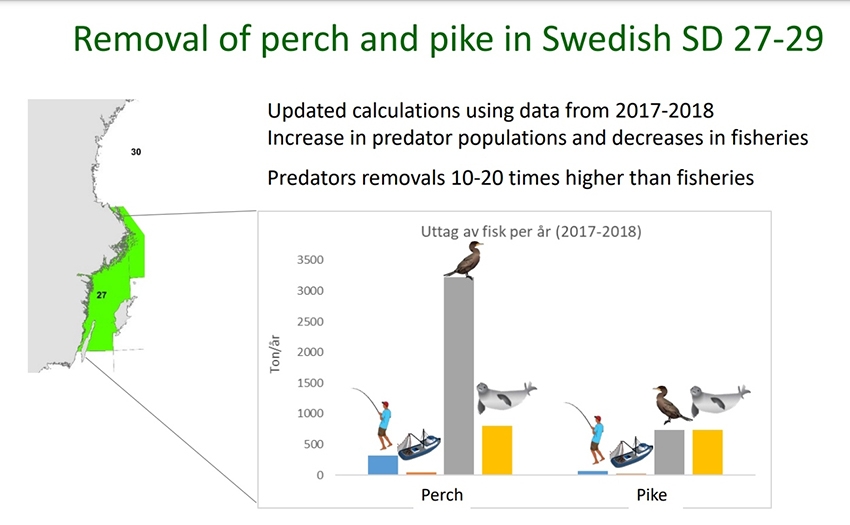 Removal of perch and pike in Swedish SD 27-29

30

27

Updated calculations using data from 2017-2018
Increase in predator populations and decreases in fisheries

Predators removals 10-20 times higher than fisheries

Uttag av fisk per år (2017-2018)

Ton/år

3500
3000
2500
2000
1500
1000
500
0

Perch

Pike